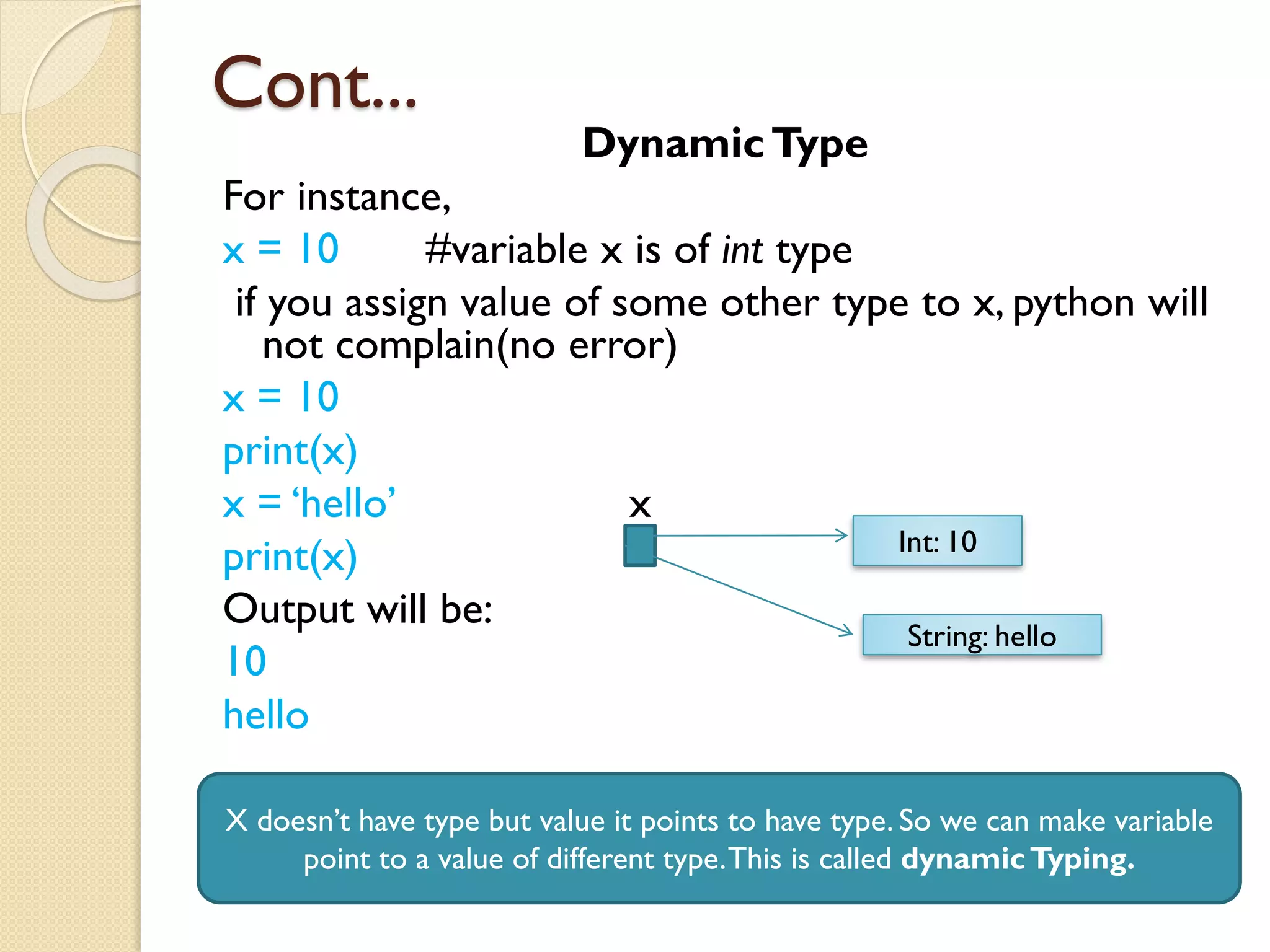 Cont...

Dynamic Type

For instance,

x = 10 #variable x is of int type

if you assign value of some other type to x, python will not complain(no error)

x = 10

print(x)

x = ‘hello’

print(x)

Output will be:

10

hello

x

Int: 10

String: hello

X doesn’t have type but value it points to have type. So we can make variable point to a value of different type. This is called dynamic Typing.